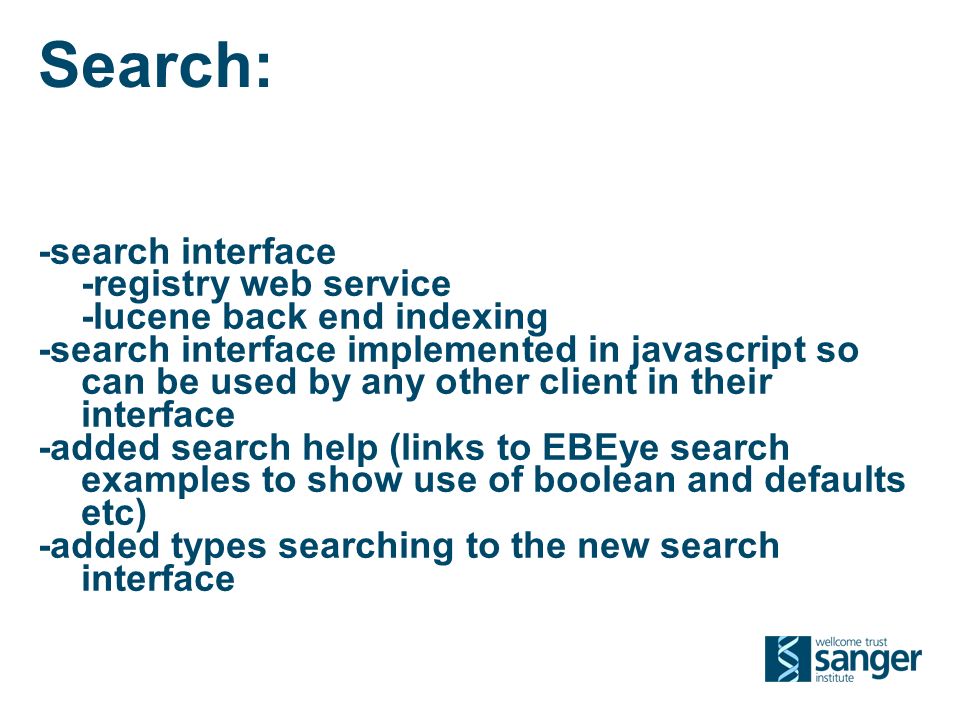 Search:

-search interface
-registry web service
-lucene back end indexing
-search interface implemented in javascript so can be used by any other client in their interface
-added search help (links to EBEye search examples to show use of boolean and defaults etc)
-added types searching to the new search interface

wellcome trust
sanger
institute